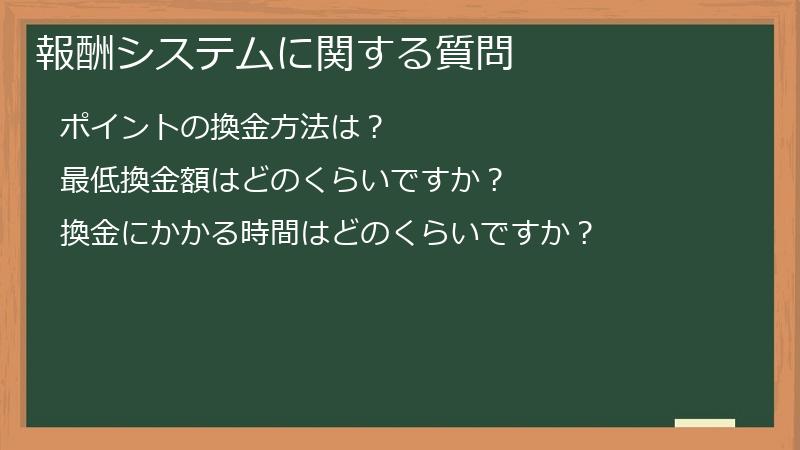 報酬システムに関する質問

ポイントの換金方法は？

最低換金額はどのくらいですか？

換金にかかる時間はどのくらいですか？